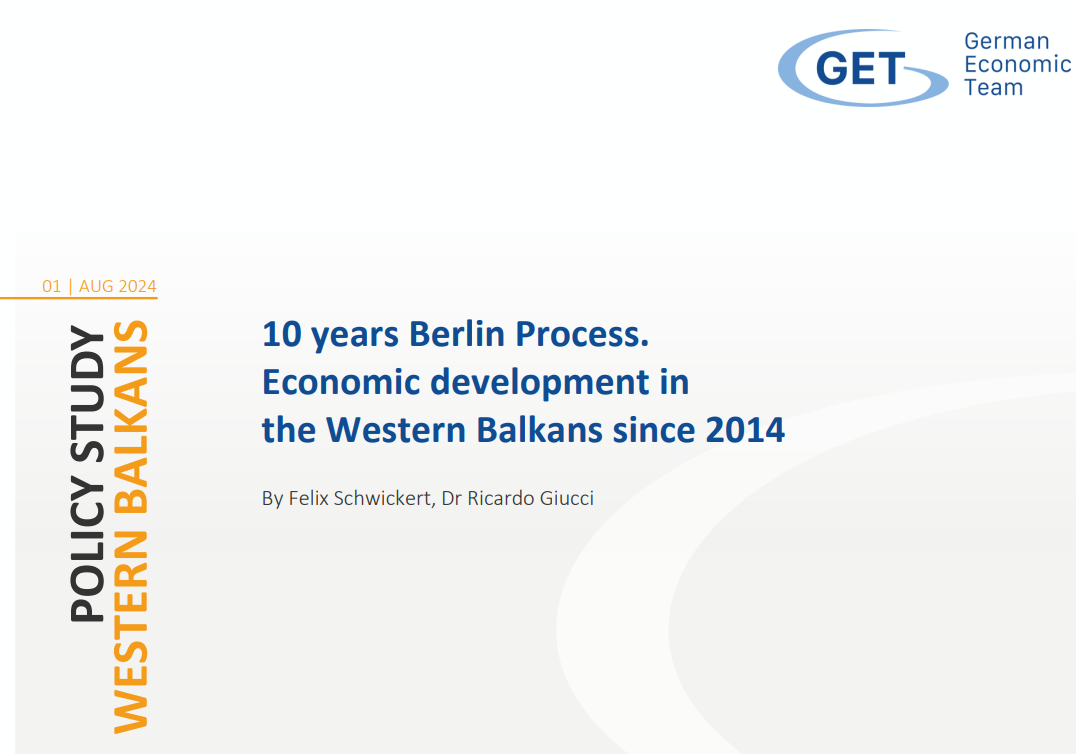 GET German Economic Team

01 | AUG 2024

POLICY STUDY
WESTERN BALKANS

10 years Berlin Process. Economic development in the Western Balkans since 2014

By Felix Schwickert, Dr Ricardo Giucci